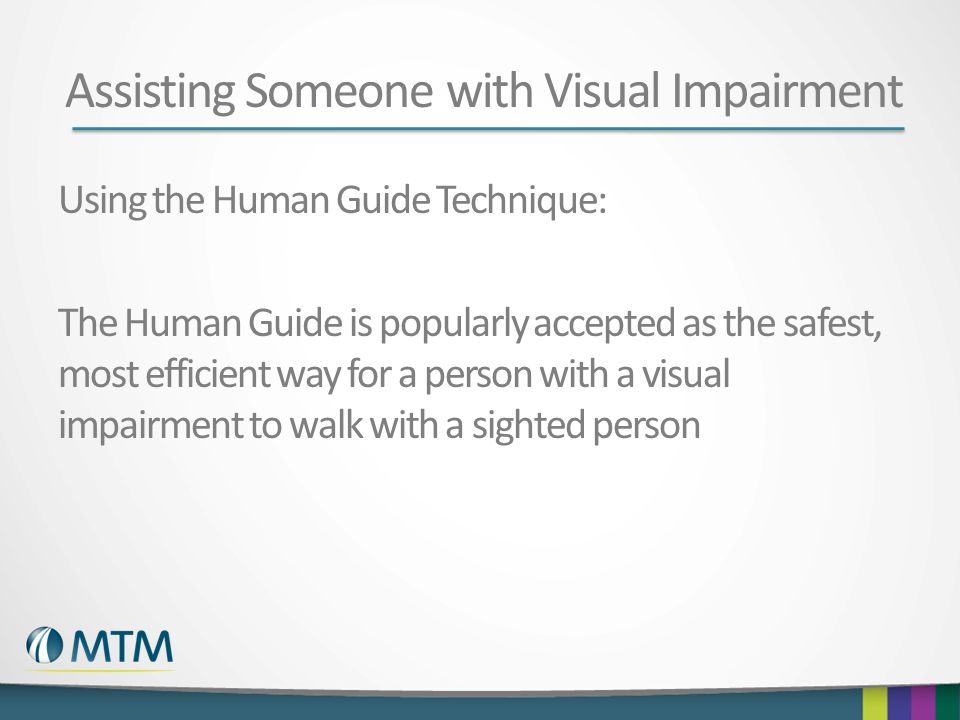 Assisting Someone with Visual Impairment

Using the Human Guide Technique:

The Human Guide is popularly accepted as the safest, most efficient way for a person with a visual impairment to walk with a sighted person

MTM